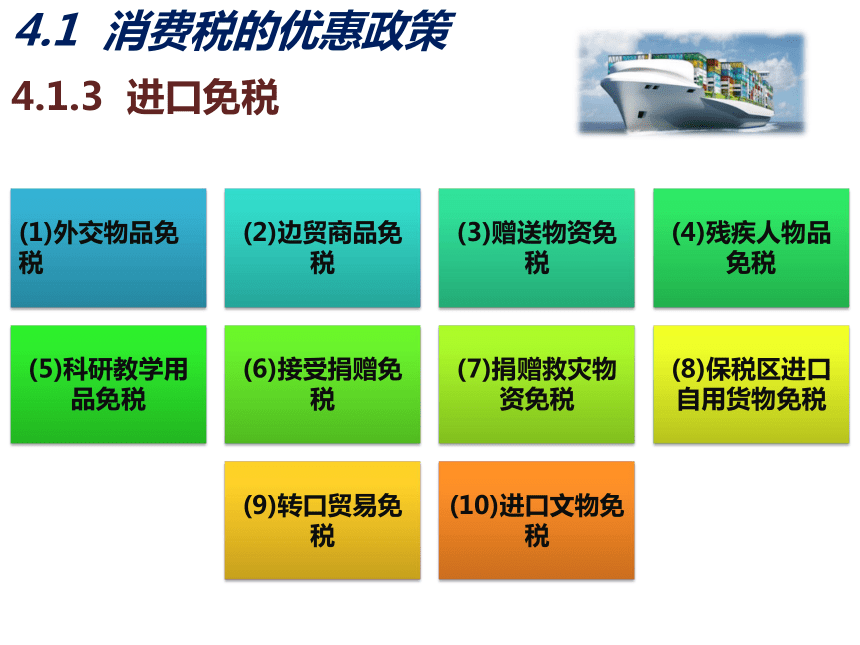 4.1 消费税的优惠政策

4.1.3 进口免税

(1)外交物品免税

(2)边贸商品免税

(3)赠送物资免税

(4)残疾人物品免税

(5)科研教学用品免税

(6)接受捐赠免税

(7)捐赠救灾物资免税

(8)保税区进口自用货物免税

(9)转口贸易免税

(10)进口文物免税